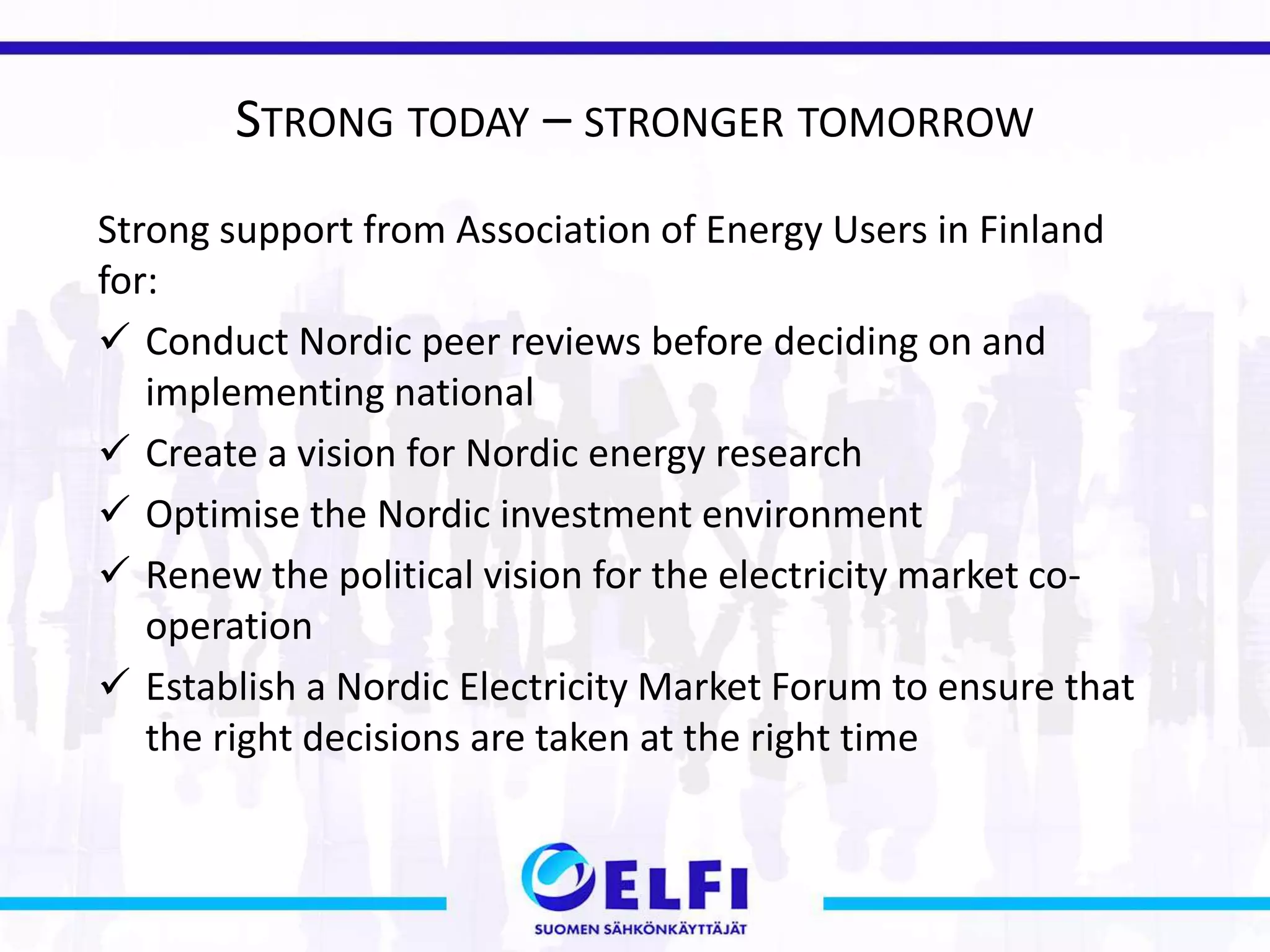 STRONG TODAY – STRONGER TOMORROW

Strong support from Association of Energy Users in Finland for:

✓ Conduct Nordic peer reviews before deciding on and implementing national

✓ Create a vision for Nordic energy research

✓ Optimise the Nordic investment environment

✓ Renew the political vision for the electricity market co-operation

✓ Establish a Nordic Electricity Market Forum to ensure that the right decisions are taken at the right time

ELFI
SUOMEN SÄHKÖNKÄYTTÄJÄT